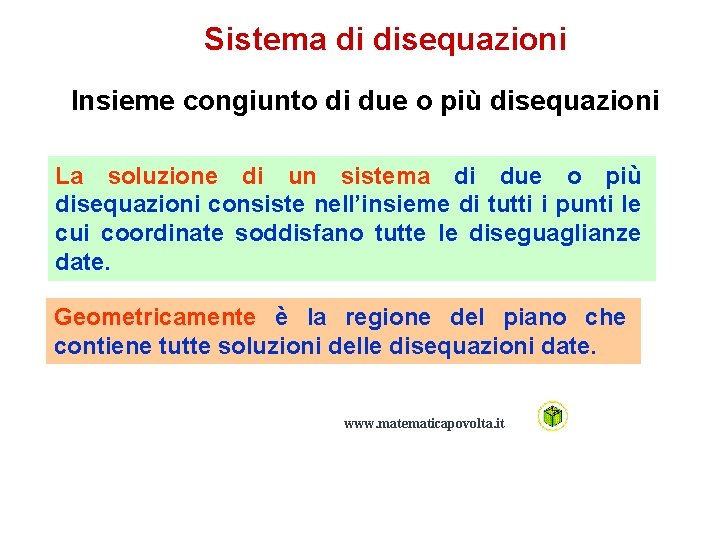 Sistema di disequazioni

Insieme congiunto di due o più disequazioni

La soluzione di un sistema di due o più disequazioni consiste nell’insieme di tutti i punti le cui coordinate soddisfano tutte le diseguaglianze date.

Geometricamente è la regione del piano che contiene tutte soluzioni delle disequazioni date.

www.matematicapovolta.it